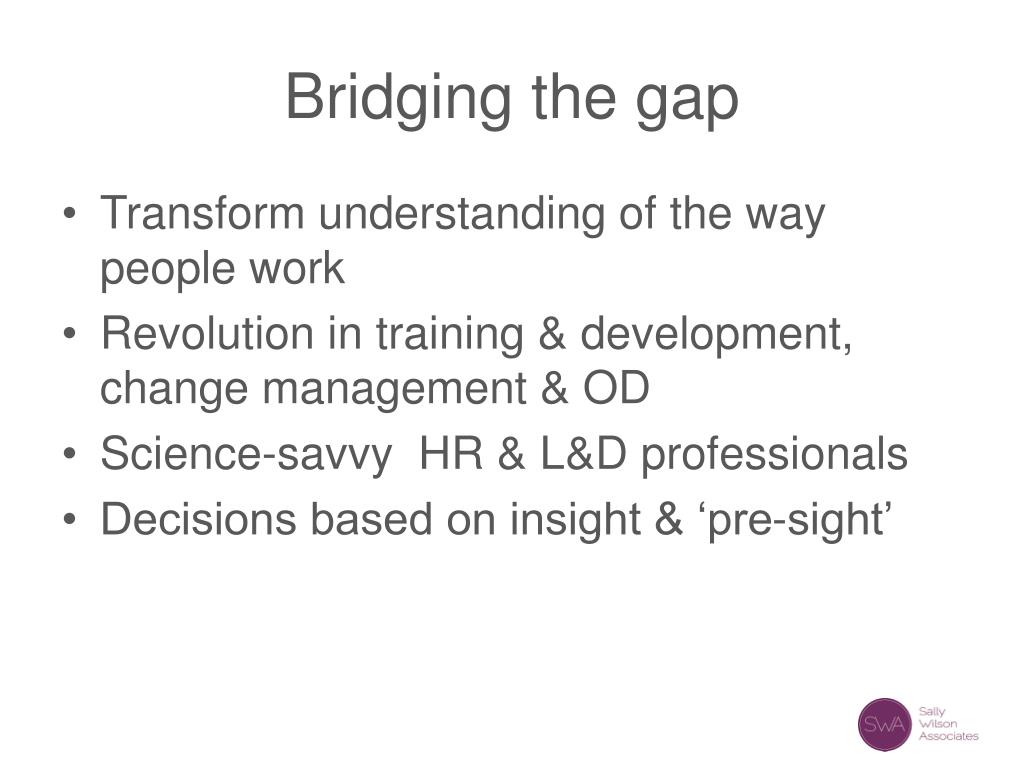 Bridging the gap

• Transform understanding of the way people work
• Revolution in training & development, change management & OD
• Science-savvy HR & L&D professionals
• Decisions based on insight & ‘pre-sight’

SWA
Sally
Wilson
Associates